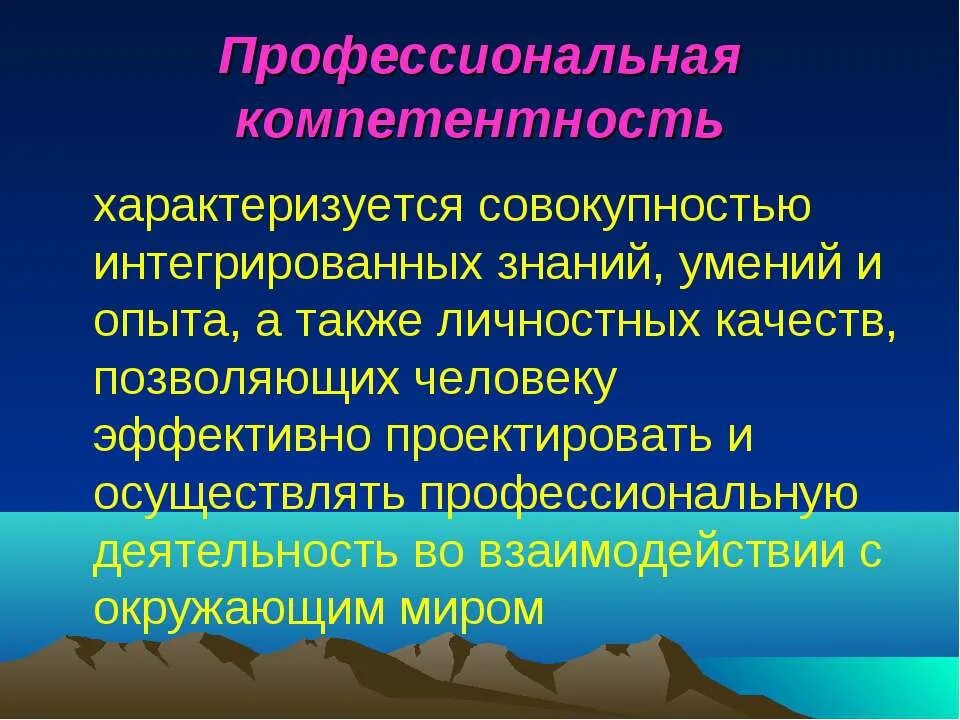 Профессиональная компетентность

характеризуется совокупностью интегрированных знаний, умений и опыта, а также личностных качеств, позволяющих человеку эффективно проектировать и осуществлять профессиональную деятельность во взаимодействии с окружающим миром